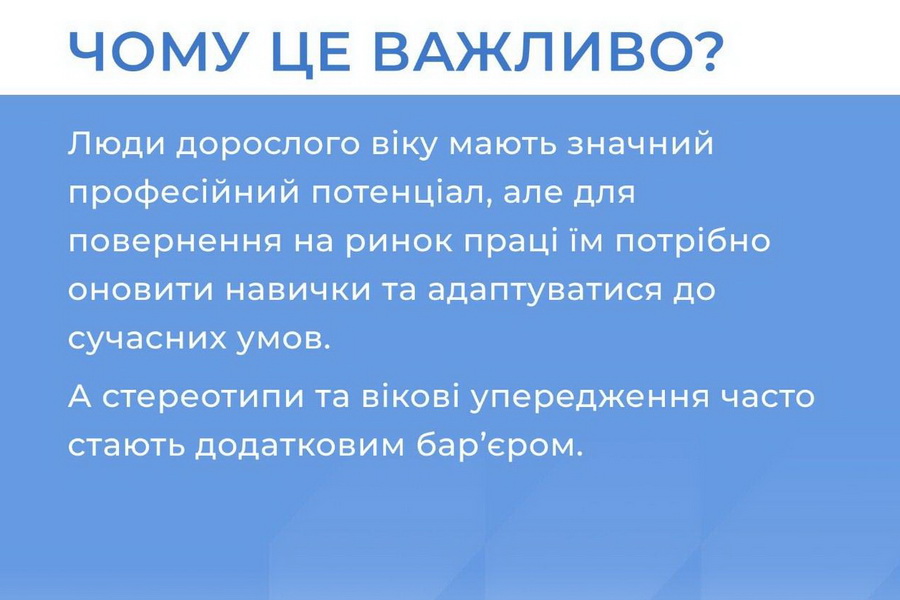 ЧОМУ ЦЕ ВАЖЛИВО?

Люди дорослого віку мають значний професійний потенціал, але для повернення на ринок праці їм потрібно оновити навички та адаптуватися до сучасних умов.

А стереотипи та вікові упередження часто стають додатковим бар’єром.